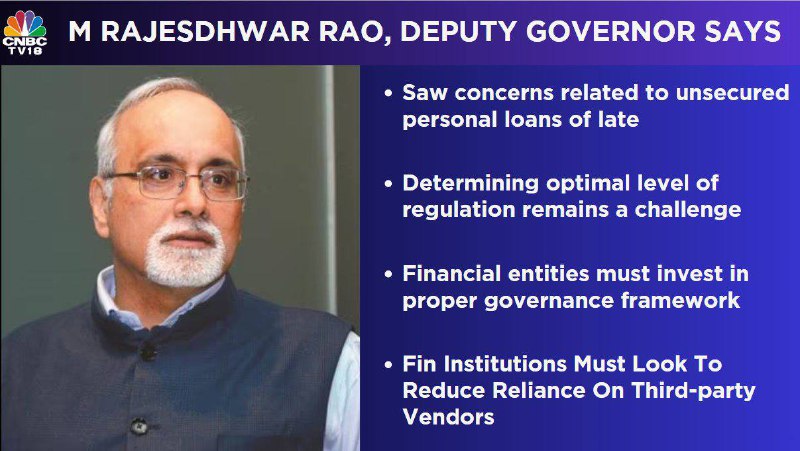 CNBC TV18

M RAJESDHWAR RAO, DEPUTY GOVERNOR SAYS

• Saw concerns related to unsecured personal loans of late

• Determining optimal level of regulation remains a challenge

• Financial entities must invest in proper governance framework

• Fin Institutions Must Look To Reduce Reliance On Third-party Vendors